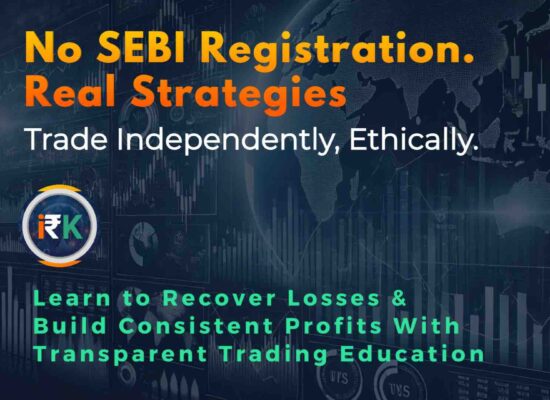 No SEBI Registration.
Real Strategies

Trade Independently, Ethically.

i₹K

Learn to Recover Losses & Build Consistent Profits With Transparent Trading Education